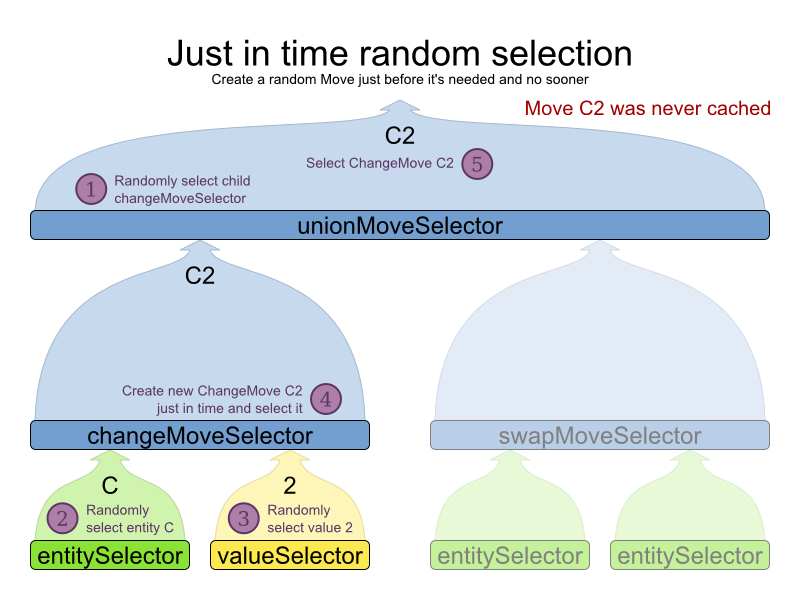 Just in time random selection
Create a random Move just before it's needed and no sooner

Move C2 was never cached

C2

Select ChangeMove C2 5

1 Randomly select child changeMoveSelector

unionMoveSelector

C2

Create new ChangeMove C2 just in time and select it 4

changeMoveSelector

swapMoveSelector

C

2 Randomly select entity C

2

3 Randomly select value 2

entitySelector

valueSelector

entitySelector

entitySelector